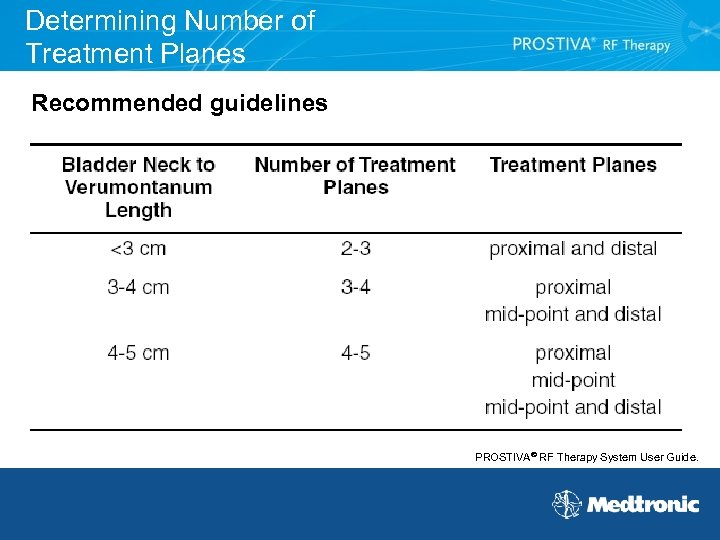 Determining Number of Treatment Planes

PROSTIVA® RF Therapy

Recommended guidelines

| Bladder Neck to Verumontanum Length | Number of Treatment Planes | Treatment Planes |
|---|---|---|
| <3 cm | 2-3 | proximal and distal |
| 3-4 cm | 3-4 | proximal mid-point and distal |
| 4-5 cm | 4-5 | proximal mid-point mid-point and distal |

PROSTIVA® RF Therapy System User Guide.

Medtronic